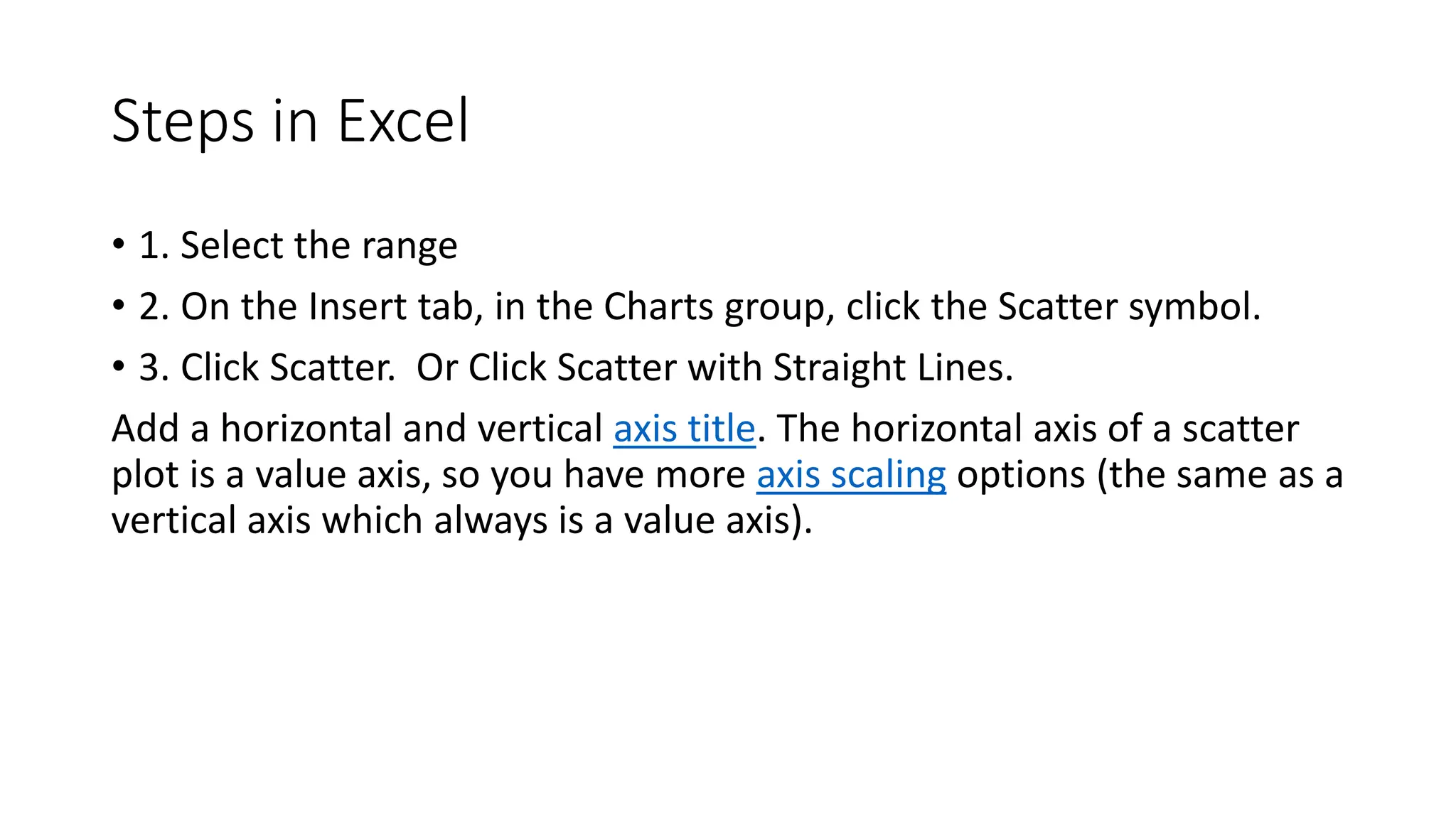 Steps in Excel

• 1. Select the range
• 2. On the Insert tab, in the Charts group, click the Scatter symbol.
• 3. Click Scatter.  Or Click Scatter with Straight Lines.

Add a horizontal and vertical axis title. The horizontal axis of a scatter plot is a value axis, so you have more axis scaling options (the same as a vertical axis which always is a value axis).